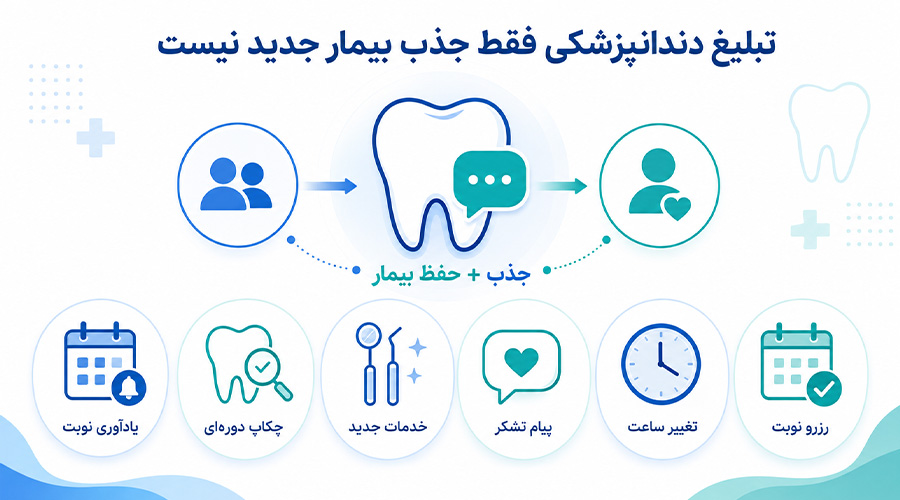 تبلیغ دندانپزشکی فقط جذب بیمار جدید نیست

جذب + حفظ بیمار

رزرو نوبت

تغییر ساعت

پیام تشکر

خدمات جدید

چکاپ دوره‌ای

یادآوری نوبت